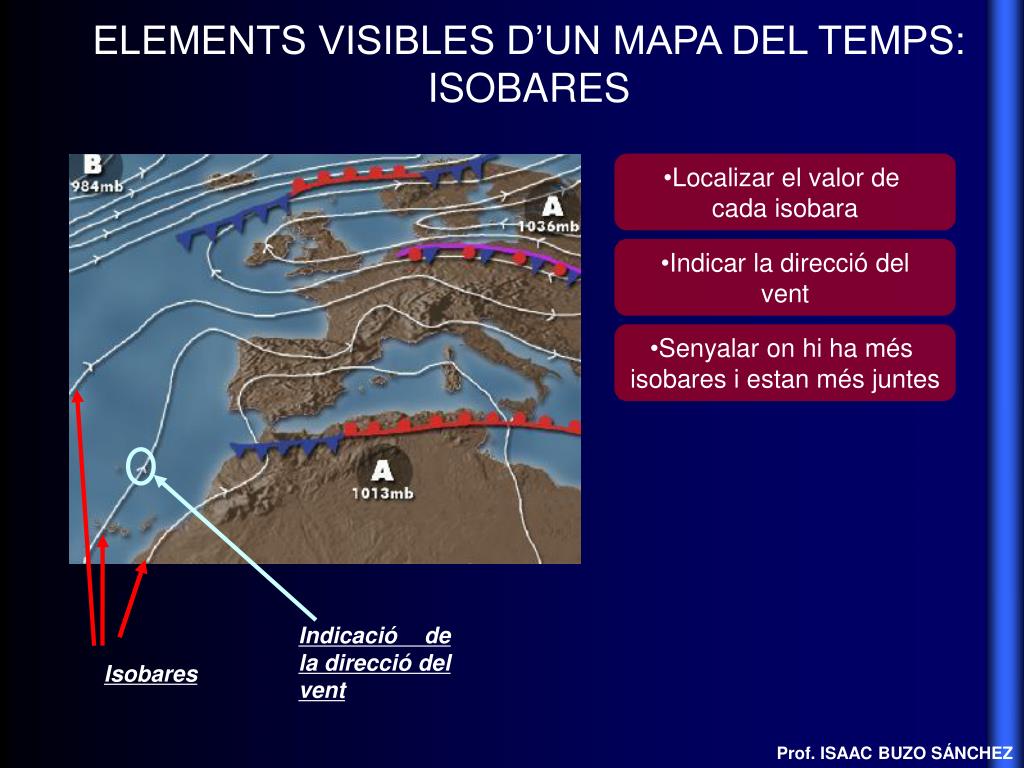 ELEMENTS VISIBLES D'UN MAPA DEL TEMPS: ISOBARES

B
984mb

A
1036mb

A
1013mb

•Localizar el valor de cada isobara

•Indicar la direcció del vent

•Senyalar on hi ha més isobares i estan més juntes

Isobares

Indicació de la direcció del vent

Prof. ISAAC BUZO SÁNCHEZ